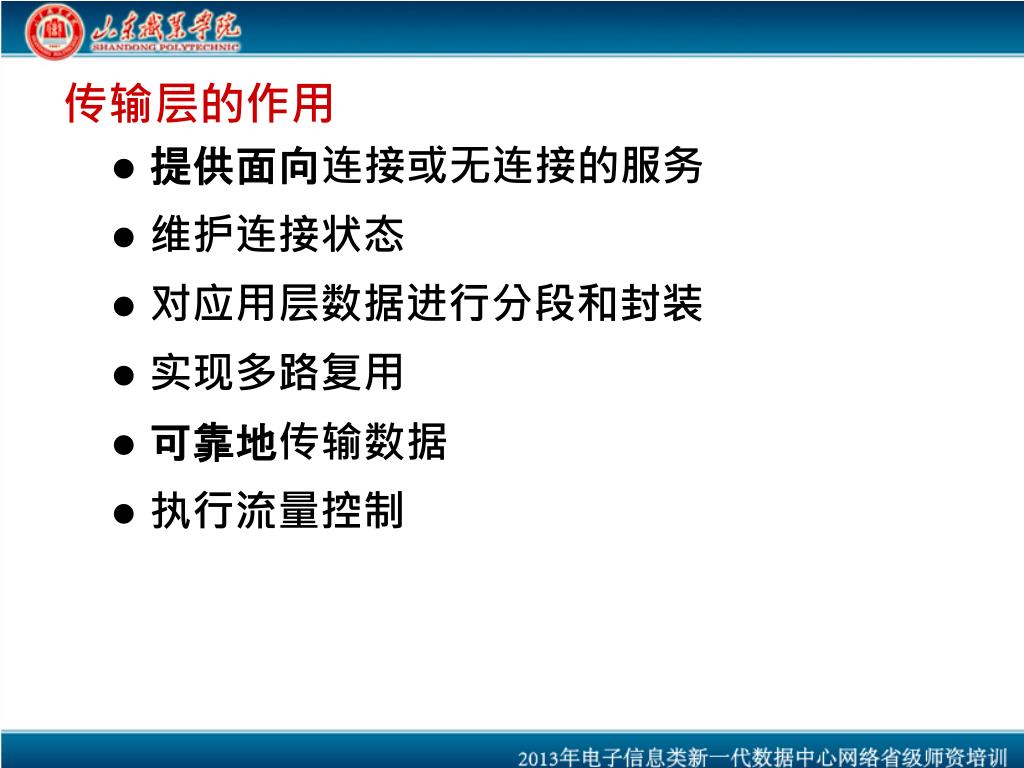 山东职业学院
SHANDONG POLYTECHNIC

传输层的作用

● 提供面向连接或无连接的服务
● 维护连接状态
● 对应用层数据进行分段和封装
● 实现多路复用
● 可靠地传输数据
● 执行流量控制

2013年电子信息类新一代数据中心网络省级师资培训